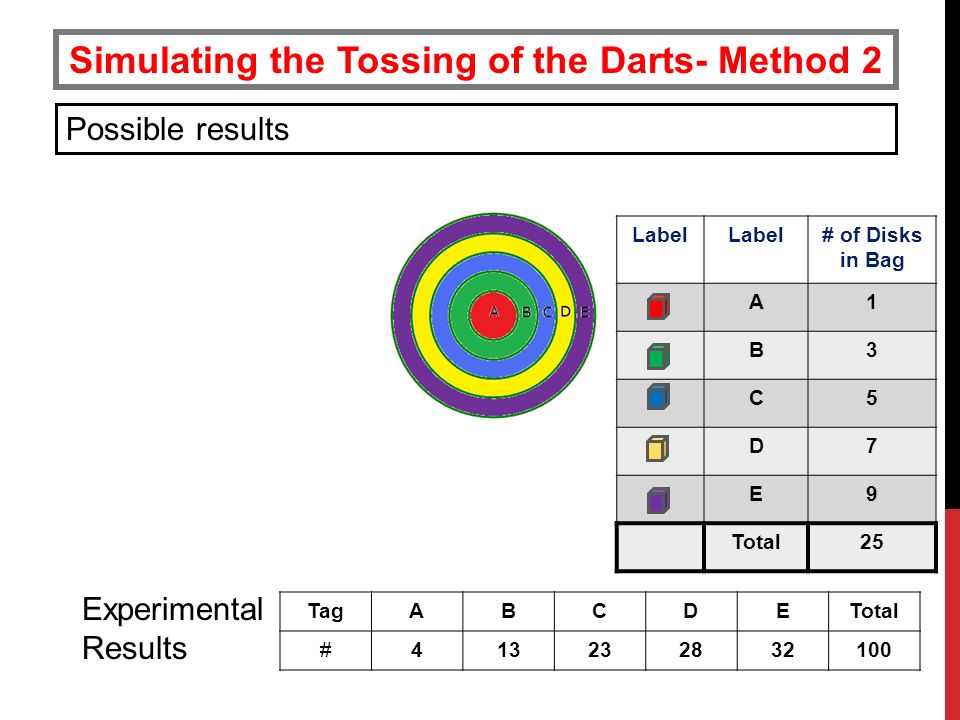 Simulating the Tossing of the Darts- Method 2

Possible results

A B C D E

| Label | Label | # of Disks in Bag |
|---|---|---|
| | A | 1 |
| | B | 3 |
| | C | 5 |
| | D | 7 |
| | E | 9 |
| | Total | 25 |

Experimental Results

| Tag | A | B | C | D | E | Total |
|---|---|---|---|---|---|---|
| # | 4 | 13 | 23 | 28 | 32 | 100 |